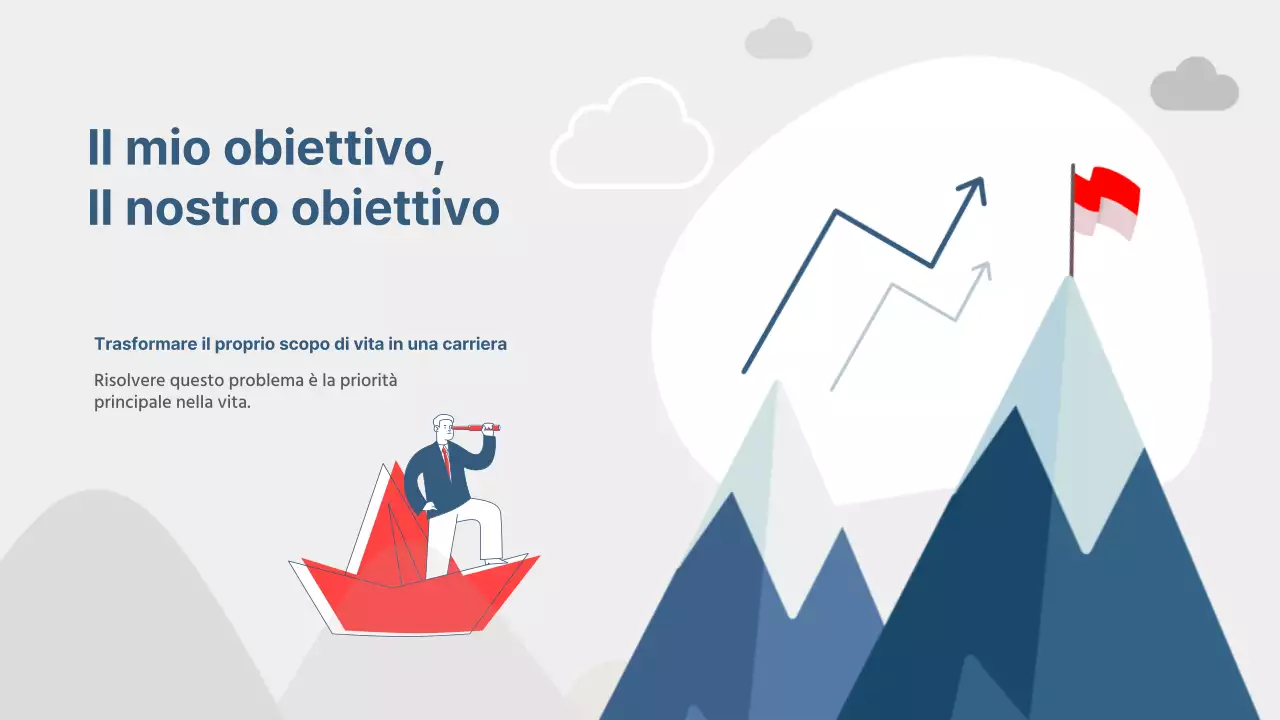 Il mio obiettivo,
Il nostro obiettivo

Trasformare il proprio scopo di vita in una carriera

Risolvere questo problema è la priorità principale nella vita.